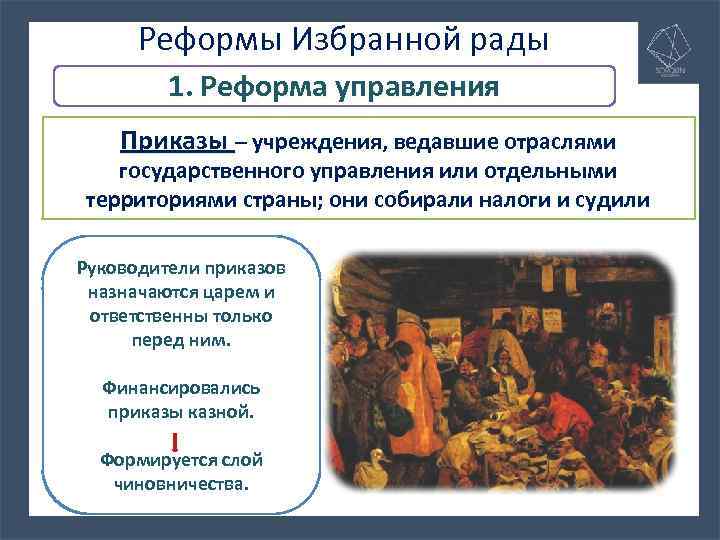 Реформы Избранной рады

1. Реформа управления

Приказы – учреждения, ведавшие отраслями государственного управления или отдельными территориями страны; они собирали налоги и судили

Руководители приказов назначаются царем и ответственны только перед ним.

Финансировались приказы казной.

Формируется слой чиновничества.